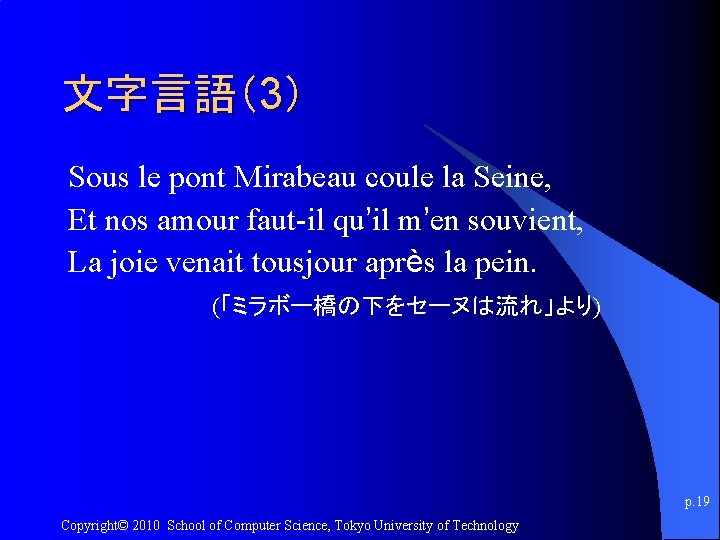 文字言語(3)

Sous le pont Mirabeau coule la Seine,
Et nos amour faut-il qu'il m'en souvient,
La joie venait tousjour après la pein.

(「ミラボー橋の下をセーヌは流れ」より)

p.19

Copyright© 2010 School of Computer Science, Tokyo University of Technology